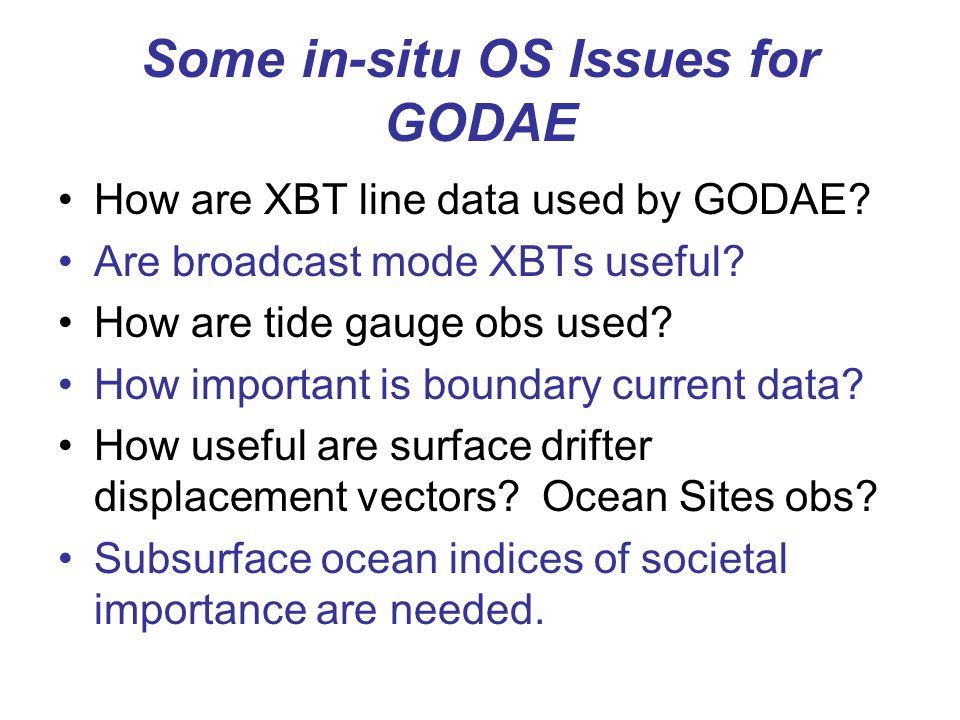 Some in-situ OS Issues for GODAE

• How are XBT line data used by GODAE?
• Are broadcast mode XBTs useful?
• How are tide gauge obs used?
• How important is boundary current data?
• How useful are surface drifter displacement vectors? Ocean Sites obs?
• Subsurface ocean indices of societal importance are needed.